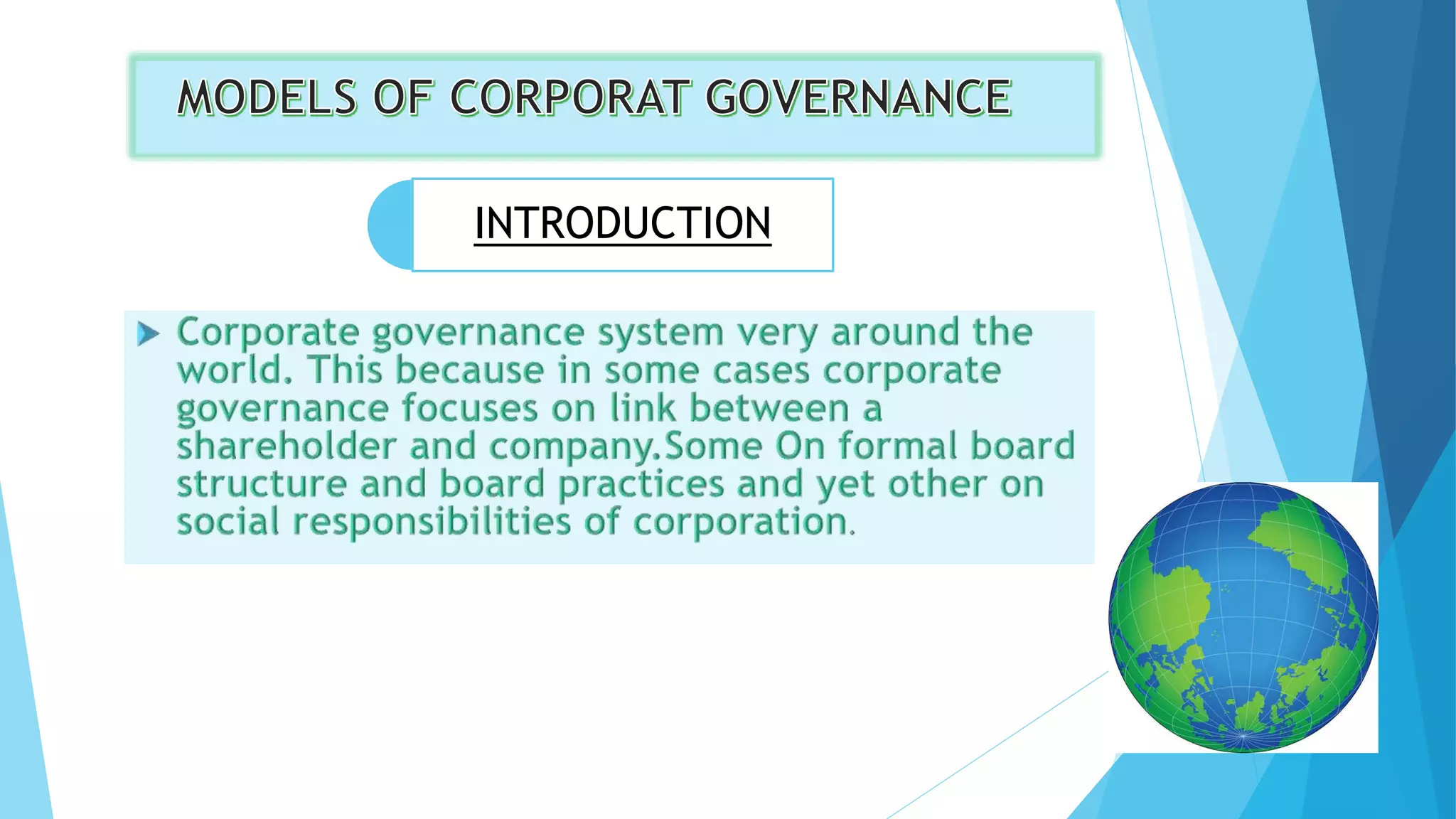 MODELS OF CORPORAT GOVERNANCE

INTRODUCTION

Corporate governance system very around the world. This because in some cases corporate governance focuses on link between a shareholder and company.Some On formal board structure and board practices and yet other on social responsibilities of corporation.